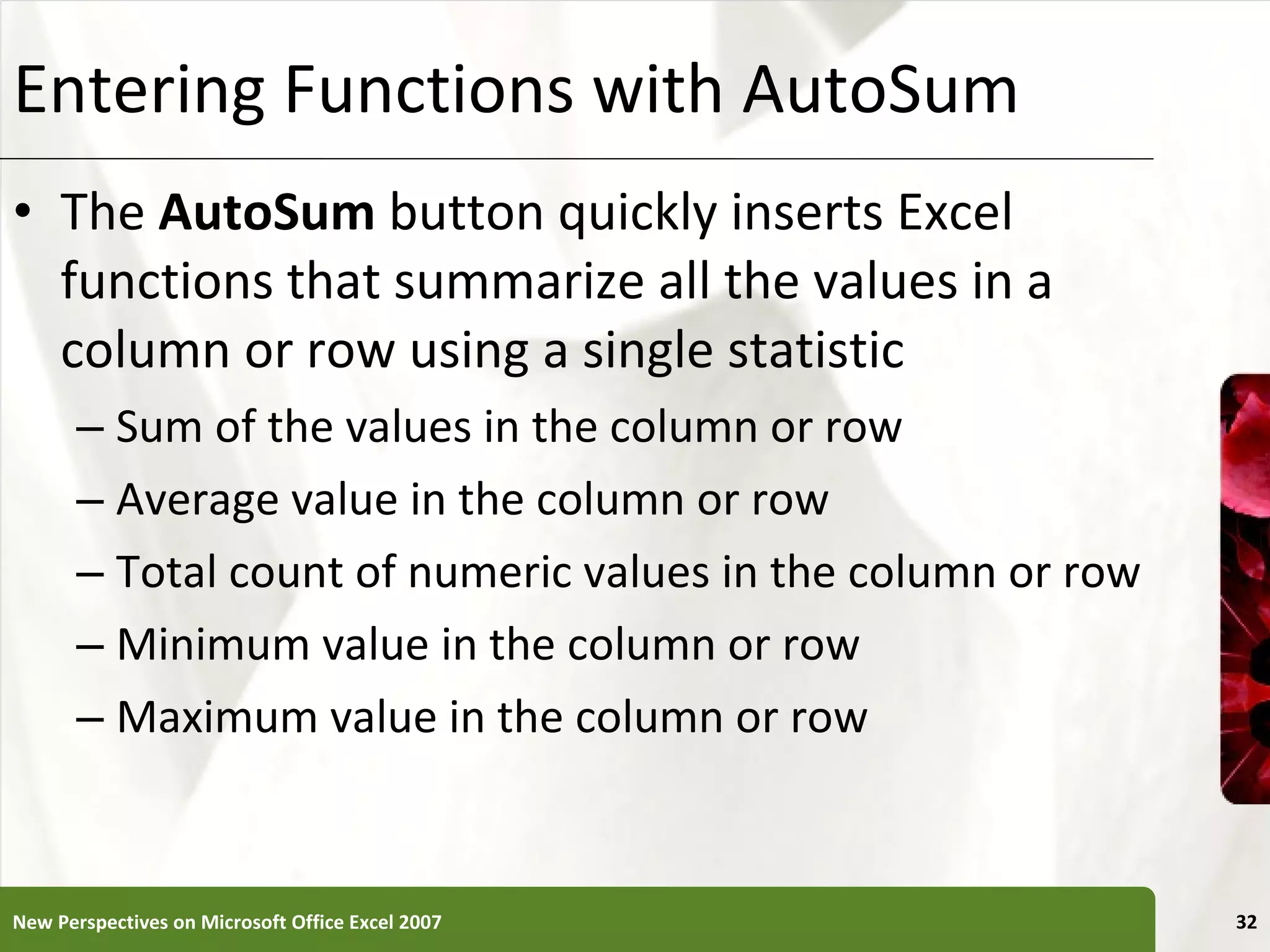 Entering Functions with AutoSum

• The AutoSum button quickly inserts Excel functions that summarize all the values in a column or row using a single statistic
– Sum of the values in the column or row
– Average value in the column or row
– Total count of numeric values in the column or row
– Minimum value in the column or row
– Maximum value in the column or row

New Perspectives on Microsoft Office Excel 2007

32